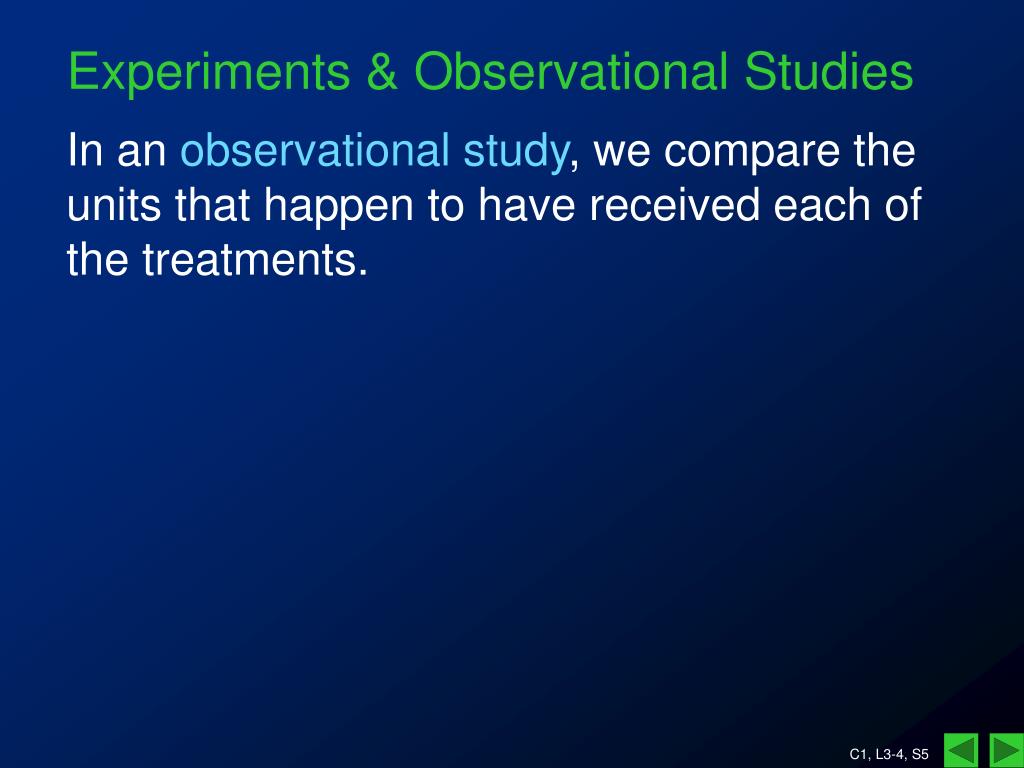 Experiments & Observational Studies

In an observational study, we compare the units that happen to have received each of the treatments.

C1, L3-4, S5